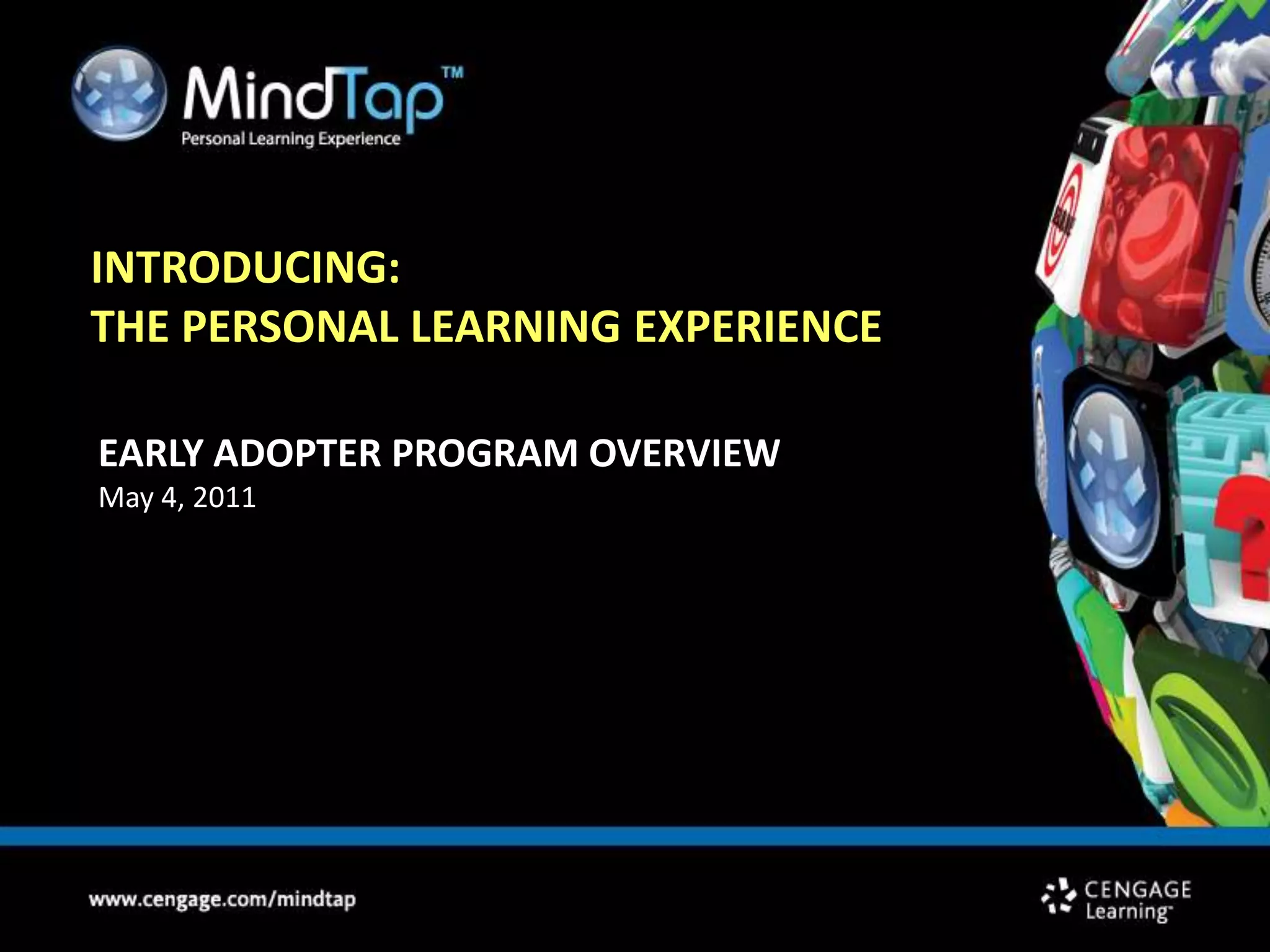 MindTap™
Personal Learning Experience

INTRODUCING:
THE PERSONAL LEARNING EXPERIENCE

EARLY ADOPTER PROGRAM OVERVIEW
May 4, 2011

www.cengage.com/mindtap

CENGAGE Learning